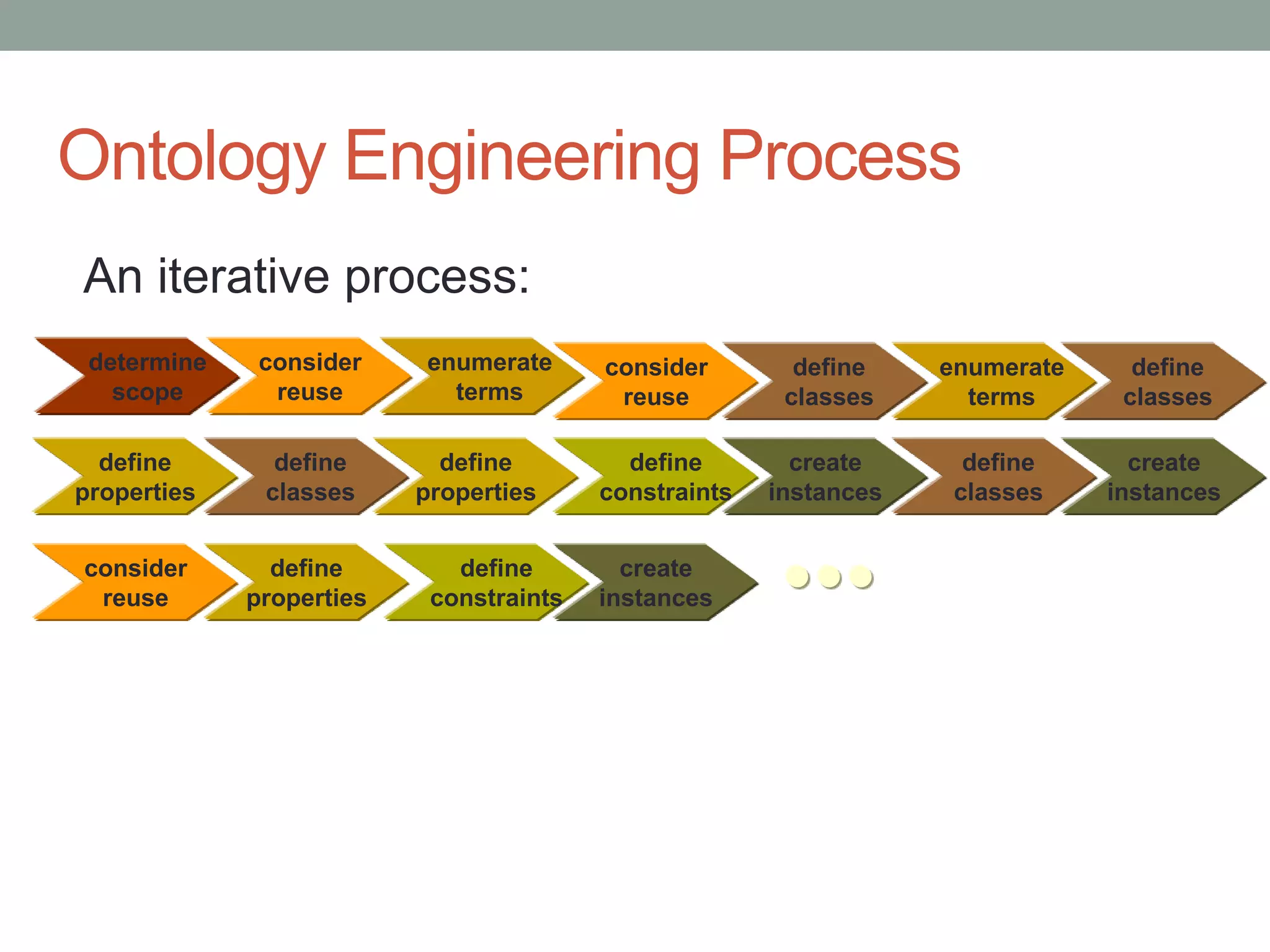 Ontology Engineering Process

An iterative process:

determine scope

consider reuse

enumerate terms

consider reuse

define classes

enumerate terms

define classes

define properties

define classes

define properties

define constraints

create instances

define classes

create instances

consider reuse

define properties

define constraints

create instances